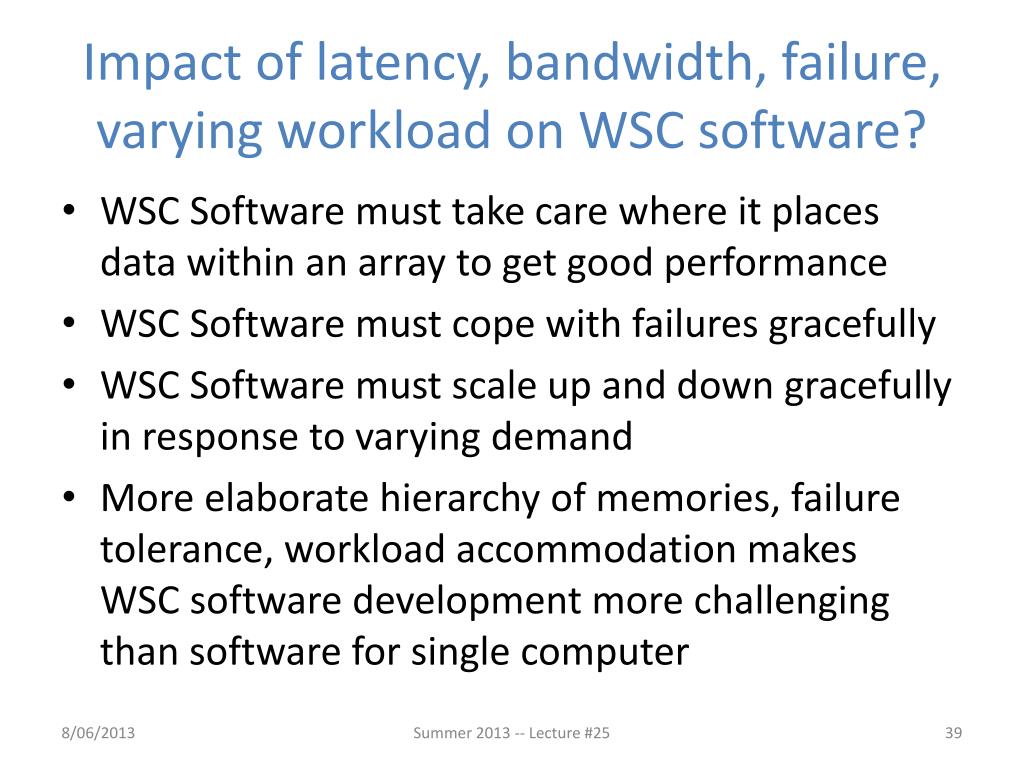 Impact of latency, bandwidth, failure, varying workload on WSC software?

• WSC Software must take care where it places data within an array to get good performance
• WSC Software must cope with failures gracefully
• WSC Software must scale up and down gracefully in response to varying demand
• More elaborate hierarchy of memories, failure tolerance, workload accommodation makes WSC software development more challenging than software for single computer

8/06/2013 Summer 2013 -- Lecture #25 39